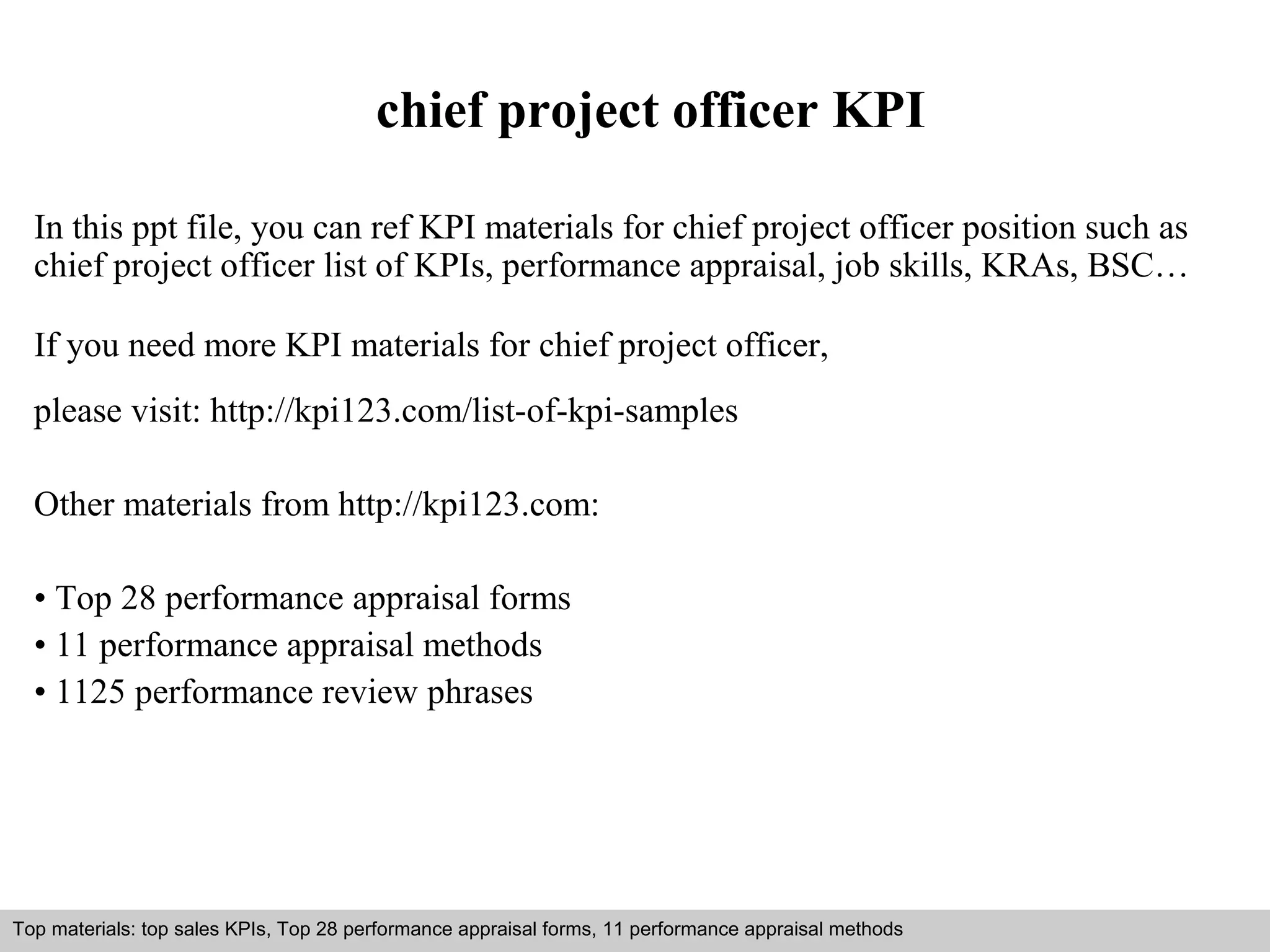 chief project officer KPI

In this ppt file, you can ref KPI materials for chief project officer position such as chief project officer list of KPIs, performance appraisal, job skills, KRAs, BSC…

If you need more KPI materials for chief project officer,

please visit: http://kpi123.com/list-of-kpi-samples

Other materials from http://kpi123.com:

• Top 28 performance appraisal forms
• 11 performance appraisal methods
• 1125 performance review phrases

Top materials: top sales KPIs, Top 28 performance appraisal forms, 11 performance appraisal methods